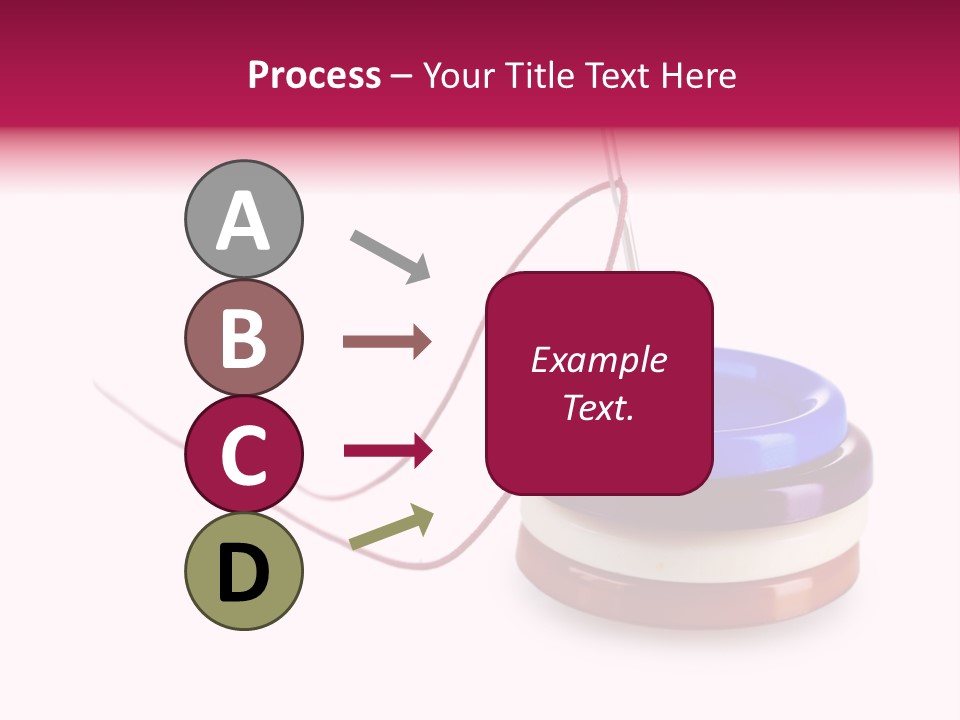 Process – Your Title Text Here

A

B

C

D

Example Text.